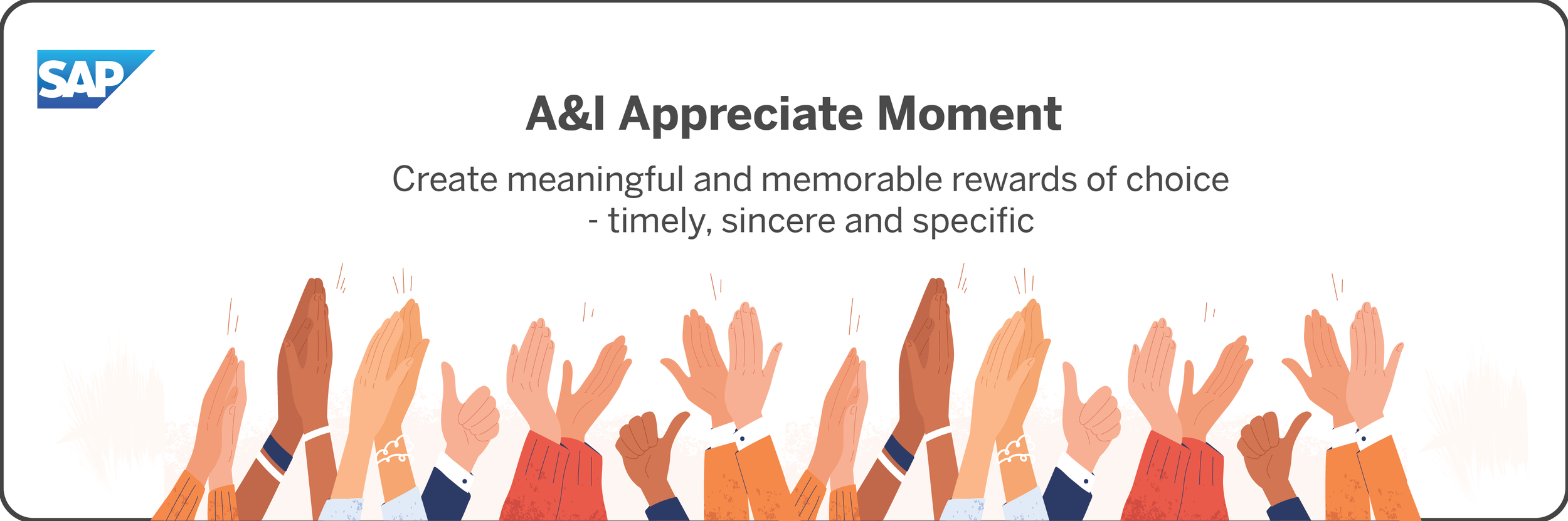 SAP

A&I Appreciate Moment

Create meaningful and memorable rewards of choice - timely, sincere and specific